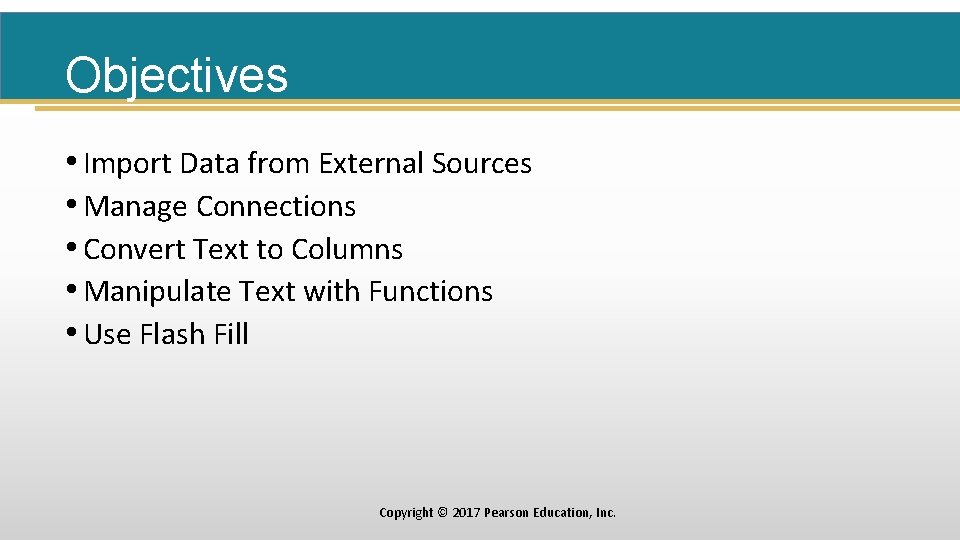 Objectives

• Import Data from External Sources
• Manage Connections
• Convert Text to Columns
• Manipulate Text with Functions
• Use Flash Fill

Copyright © 2017 Pearson Education, Inc.